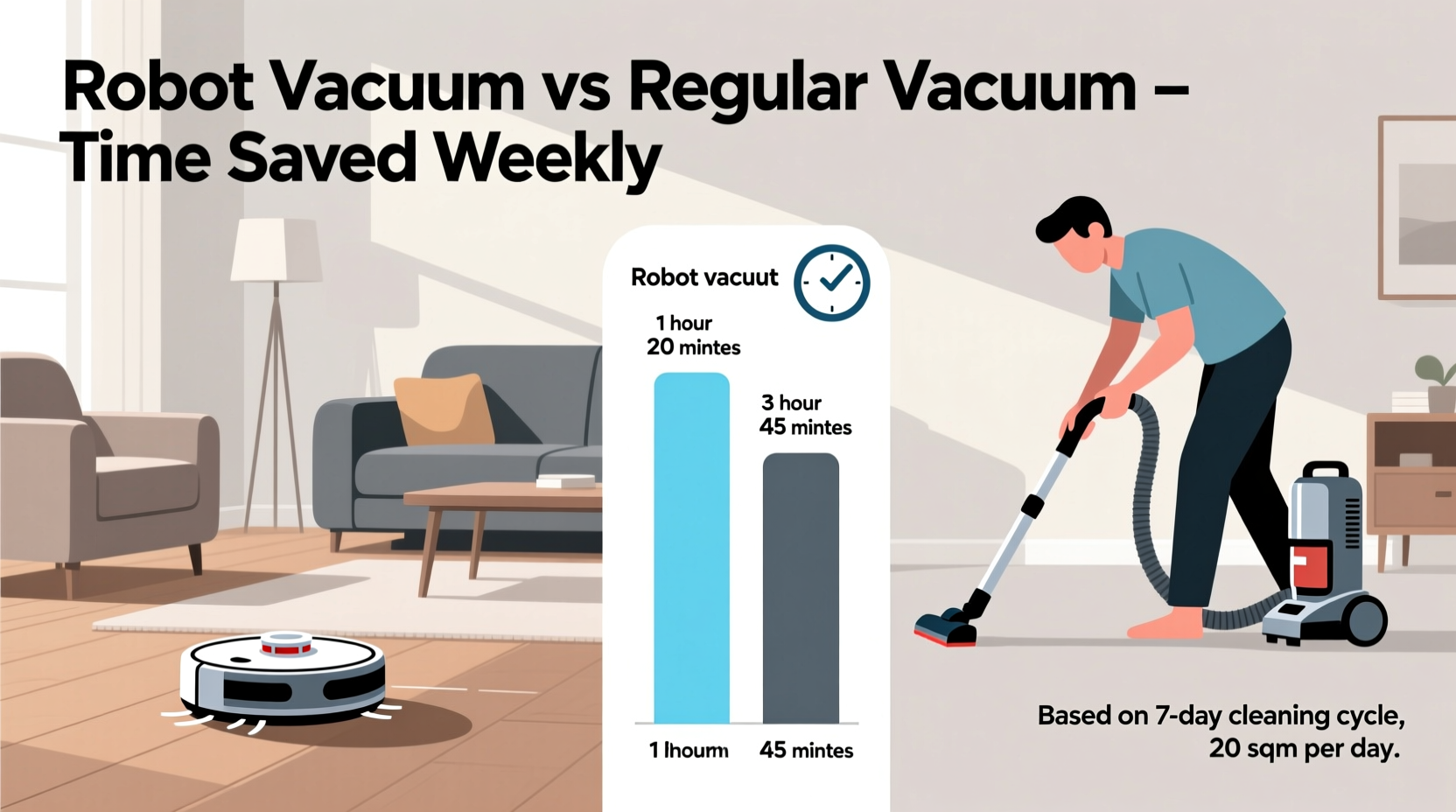 Robot Vacuum vs Regular Vacuum – Time Saved Weekly

Robot vacuut

1 hour 20 mintes

3 hour 45 mintes

1 lhoum 45 mintes

Based on 7-day cleaning cycle, 20 sqm per day.